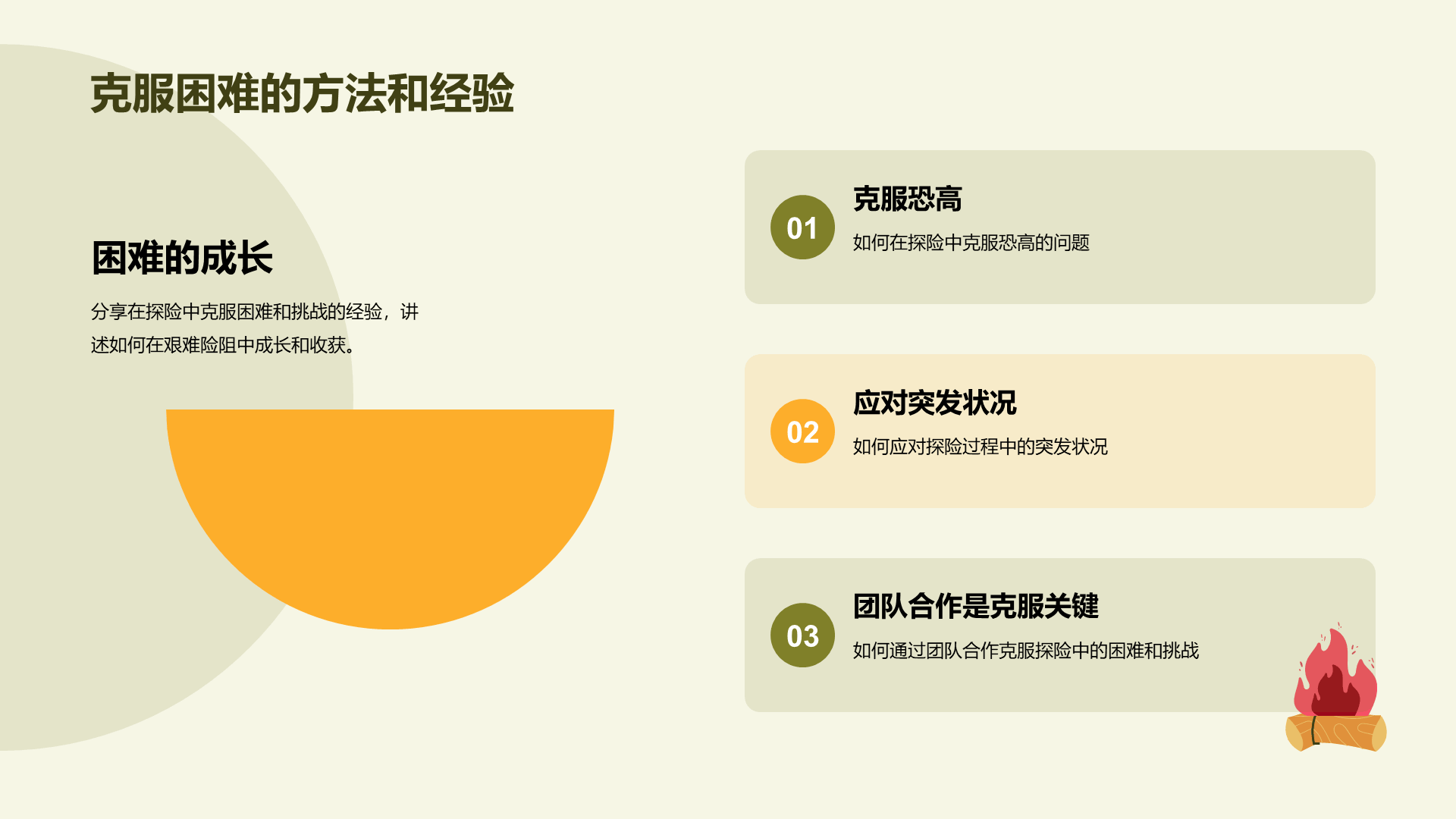 克服困难的方法和经验

困难的成长

分享在探险中克服困难和挑战的经验，讲述如何在艰难险阻中成长和收获。

01
克服恐高
如何在探险中克服恐高的问题

02
应对突发状况
如何应对探险过程中的突发状况

03
团队合作是克服关键
如何通过团队合作克服探险中的困难和挑战